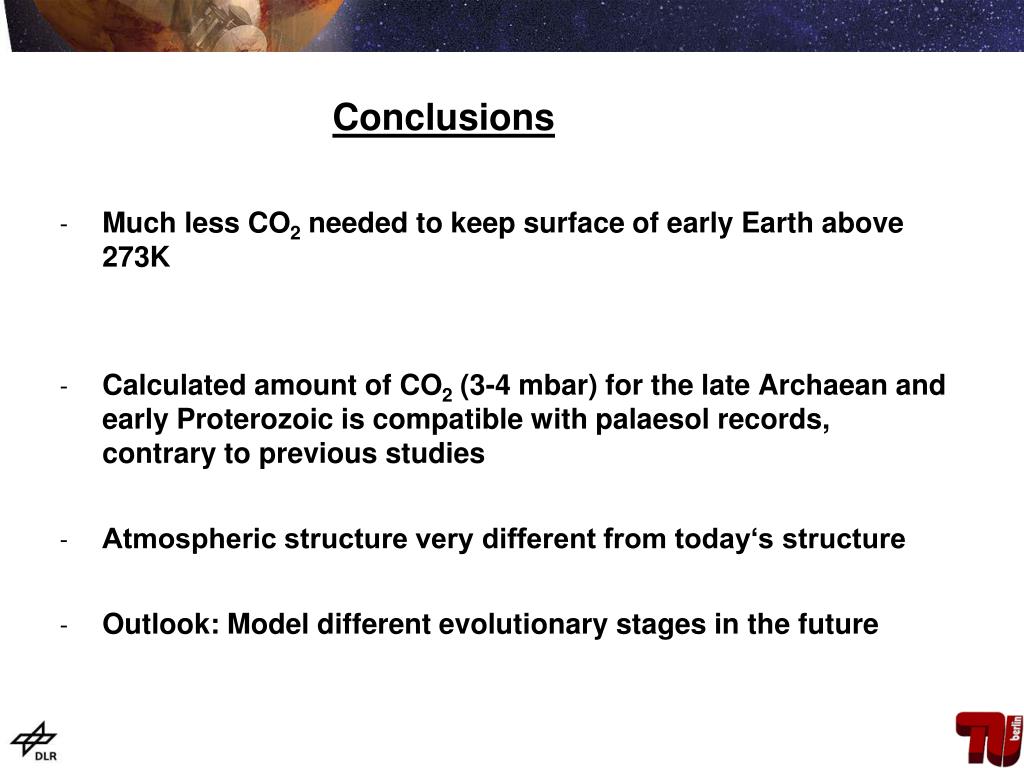 Conclusions

- Much less $CO_2$ needed to keep surface of early Earth above 273K

- Calculated amount of $CO_2$ (3-4 mbar) for the late Archaean and early Proterozoic is compatible with palaesol records, contrary to previous studies

- Atmospheric structure very different from today‘s structure

- Outlook: Model different evolutionary stages in the future

DLR

TU berlin